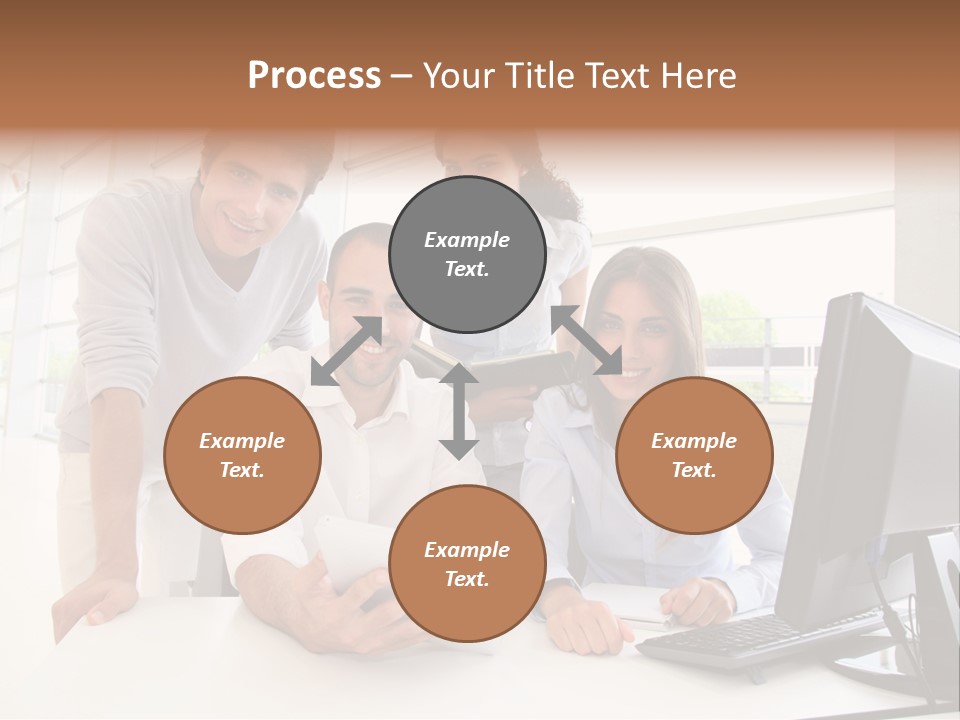 Process – Your Title Text Here

Example Text.

Example Text.

Example Text.

Example Text.